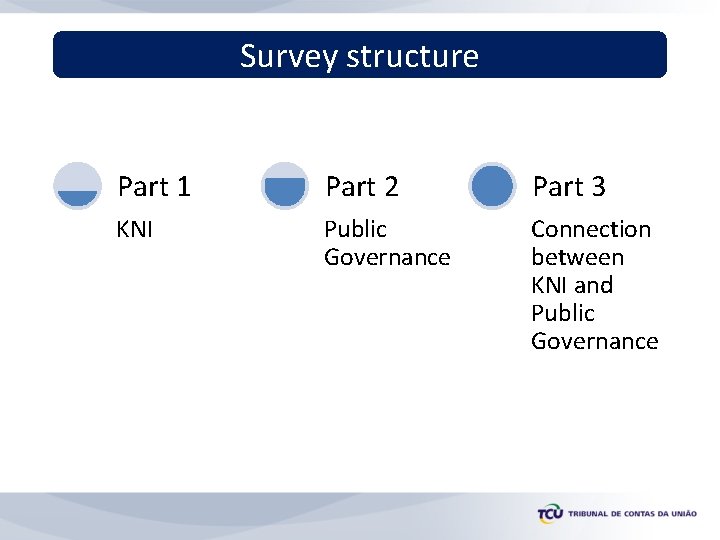 Survey structure

Part 1
KNI

Part 2
Public Governance

Part 3
Connection between KNI and Public Governance

TCU TRIBUNAL DE CONTAS DA UNIÃO